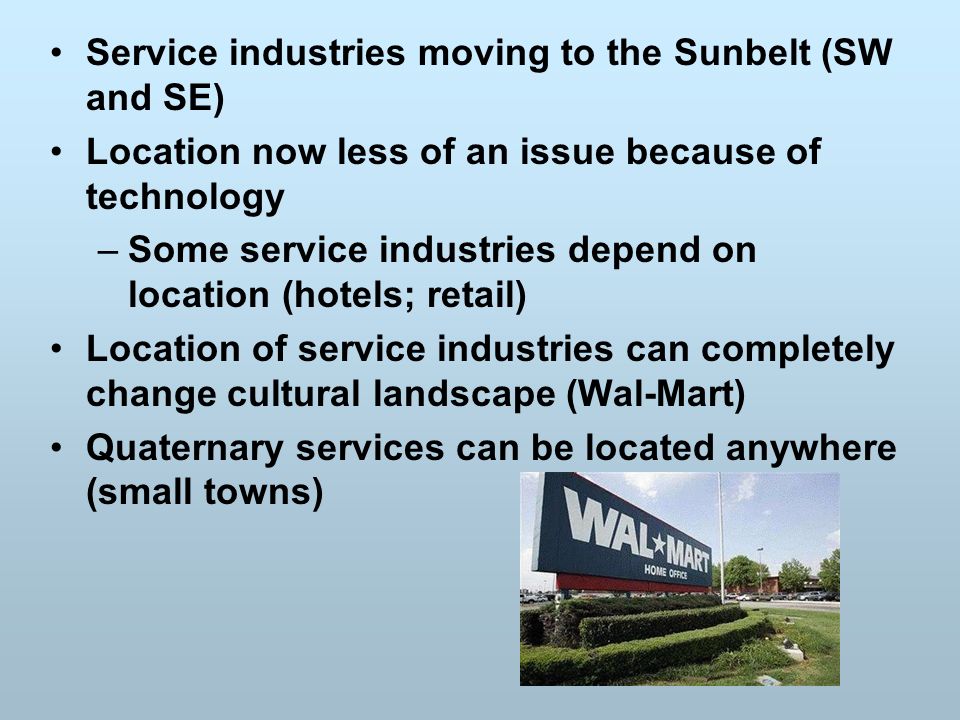 • Service industries moving to the Sunbelt (SW and SE)
• Location now less of an issue because of technology
– Some service industries depend on location (hotels; retail)
• Location of service industries can completely change cultural landscape (Wal-Mart)
• Quaternary services can be located anywhere (small towns)

WAL★MART
HOME OFFICE